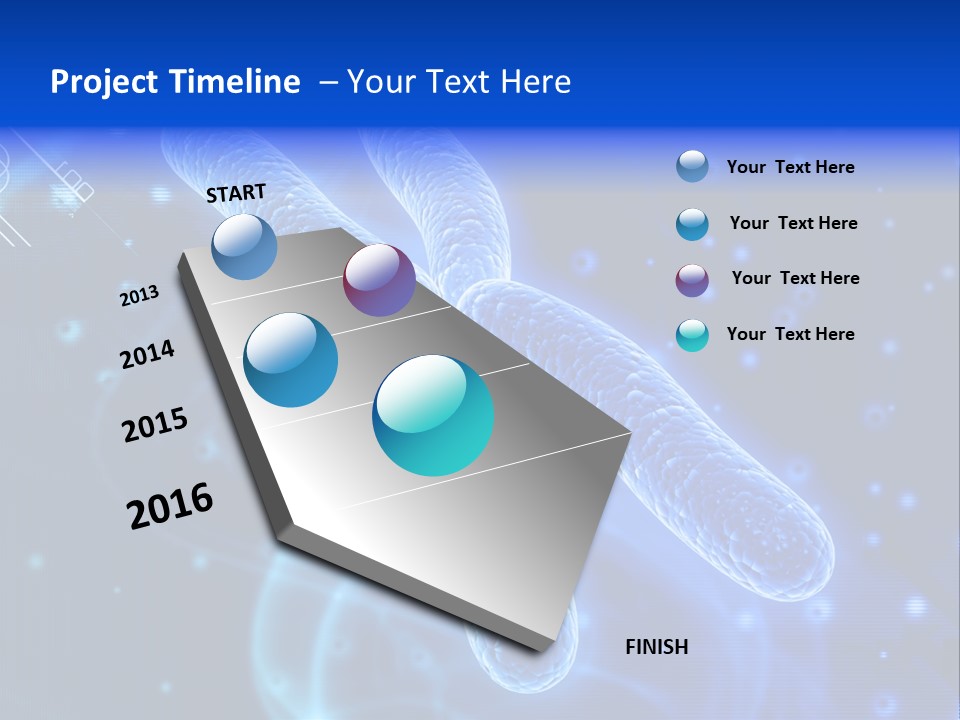 Project Timeline – Your Text Here

START

2013

2014

2015

2016

FINISH

Your Text Here

Your Text Here

Your Text Here

Your Text Here